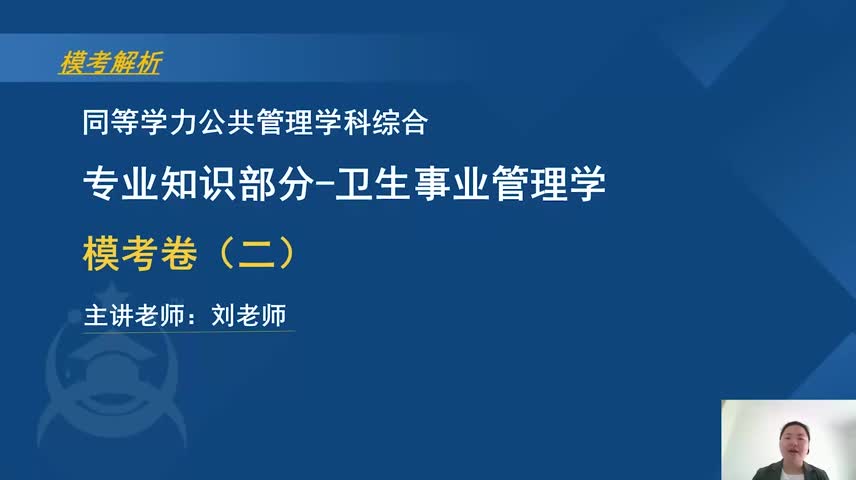 模考解析

同等学力公共管理学科综合

专业知识部分-卫生事业管理学

模考卷（二）

主讲老师：刘老师